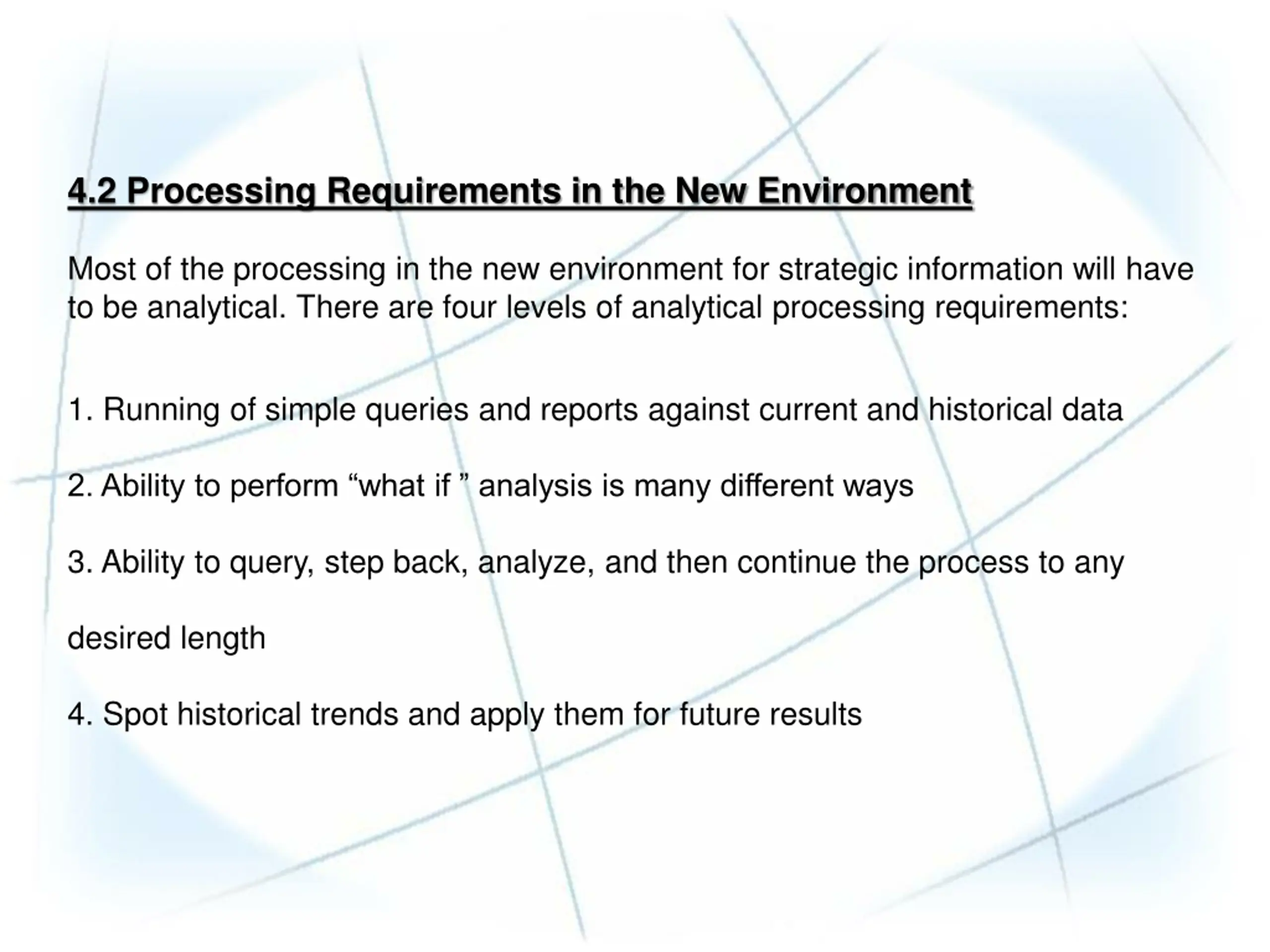 4.2 Processing Requirements in the New Environment

Most of the processing in the new environment for strategic information will have to be analytical. There are four levels of analytical processing requirements:

1. Running of simple queries and reports against current and historical data

2. Ability to perform “what if ” analysis is many different ways

3. Ability to query, step back, analyze, and then continue the process to any

desired length

4. Spot historical trends and apply them for future results